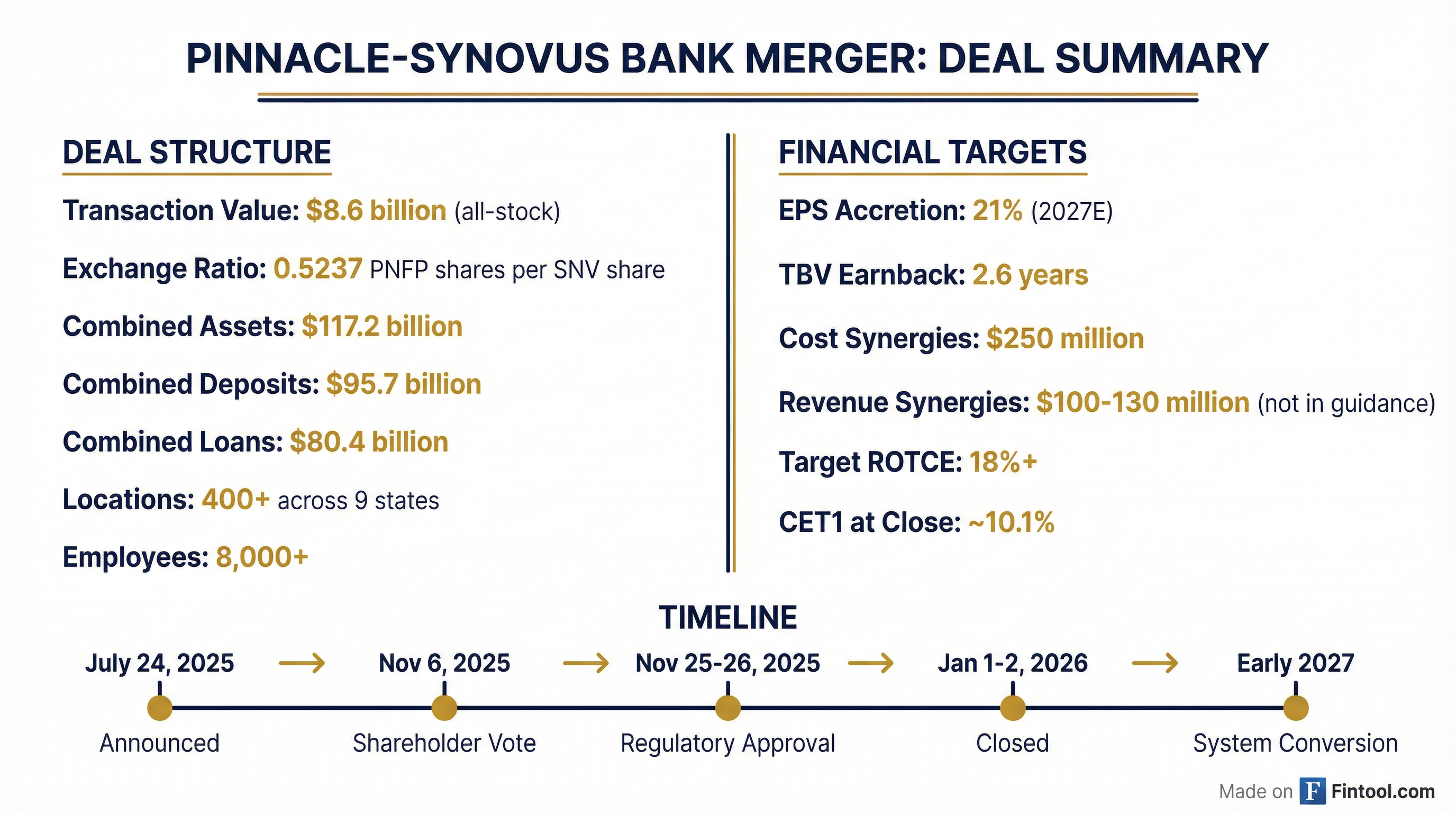 PINNACLE-SYNOVUS BANK MERGER: DEAL SUMMARY

DEAL STRUCTURE

Transaction Value: $8.6 billion (all-stock)

Exchange Ratio: 0.5237 PNFP shares per SNV share

Combined Assets: $117.2 billion

Combined Deposits: $95.7 billion

Combined Loans: $80.4 billion

Locations: 400+ across 9 states

Employees: 8,000+

FINANCIAL TARGETS

EPS Accretion: 21% (2027E)

TBV Earnback: 2.6 years

Cost Synergies: $250 million

Revenue Synergies: $100-130 million (not in guidance)

Target ROTCE: 18%+

CET1 at Close: ~10.1%

TIMELINE

July 24, 2025 → Nov 6, 2025 → Nov 25-26, 2025 → Jan 1-2, 2026 → Early 2027

Announced

Shareholder Vote

Regulatory Approval

Closed

System Conversion

Made on F Fintool.com